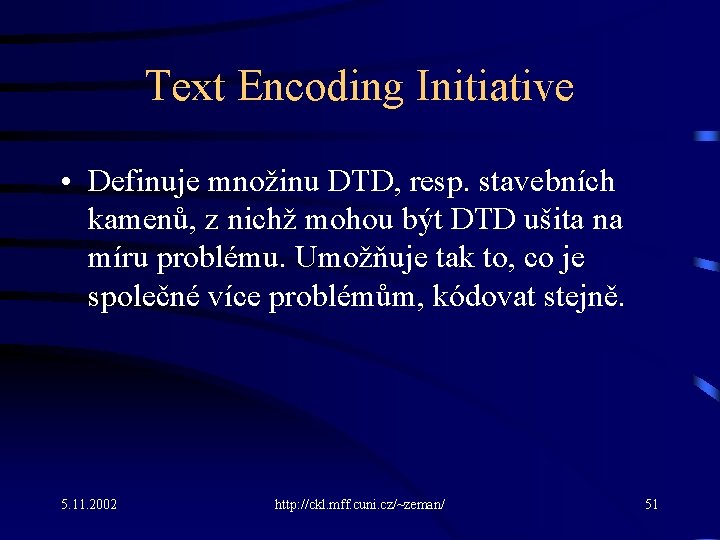 Text Encoding Initiative

• Definuje množinu DTD, resp. stavebních kamenů, z nichž mohou být DTD ušita na míru problému. Umožňuje tak to, co je společné více problémům, kódovat stejně.

5.11.2002

http://ckl.mff.cuni.cz/~zeman/

51